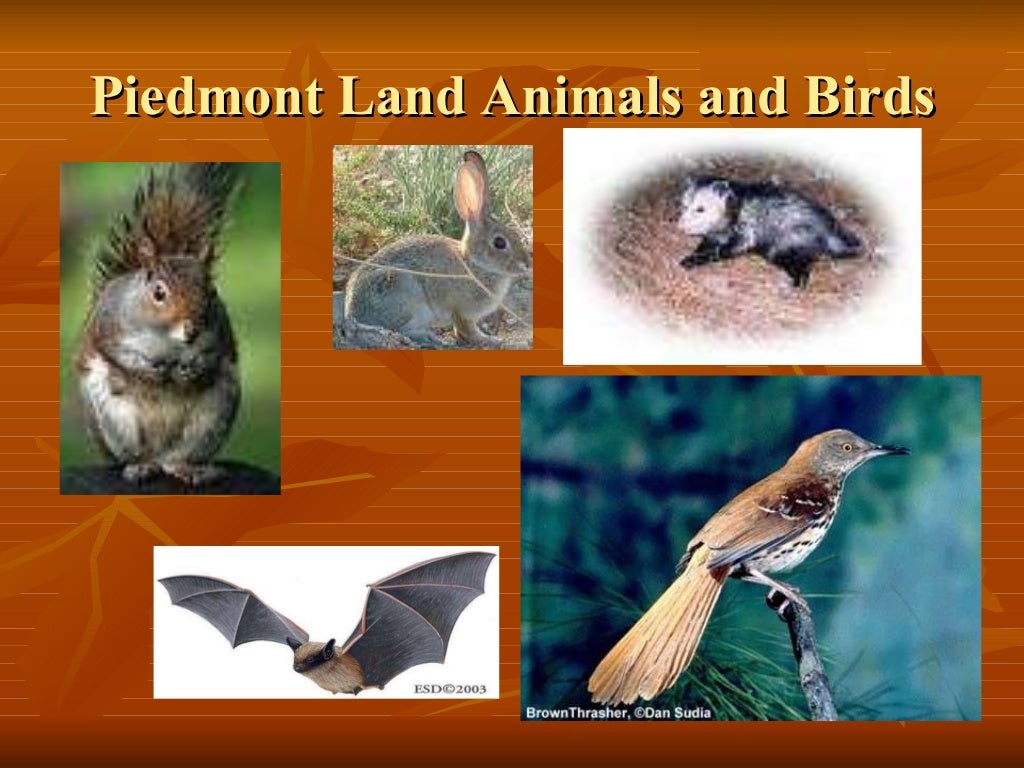 Piedmont Land Animals and Birds

ESD©2003

BrownThrasher, ©Dan Sudia